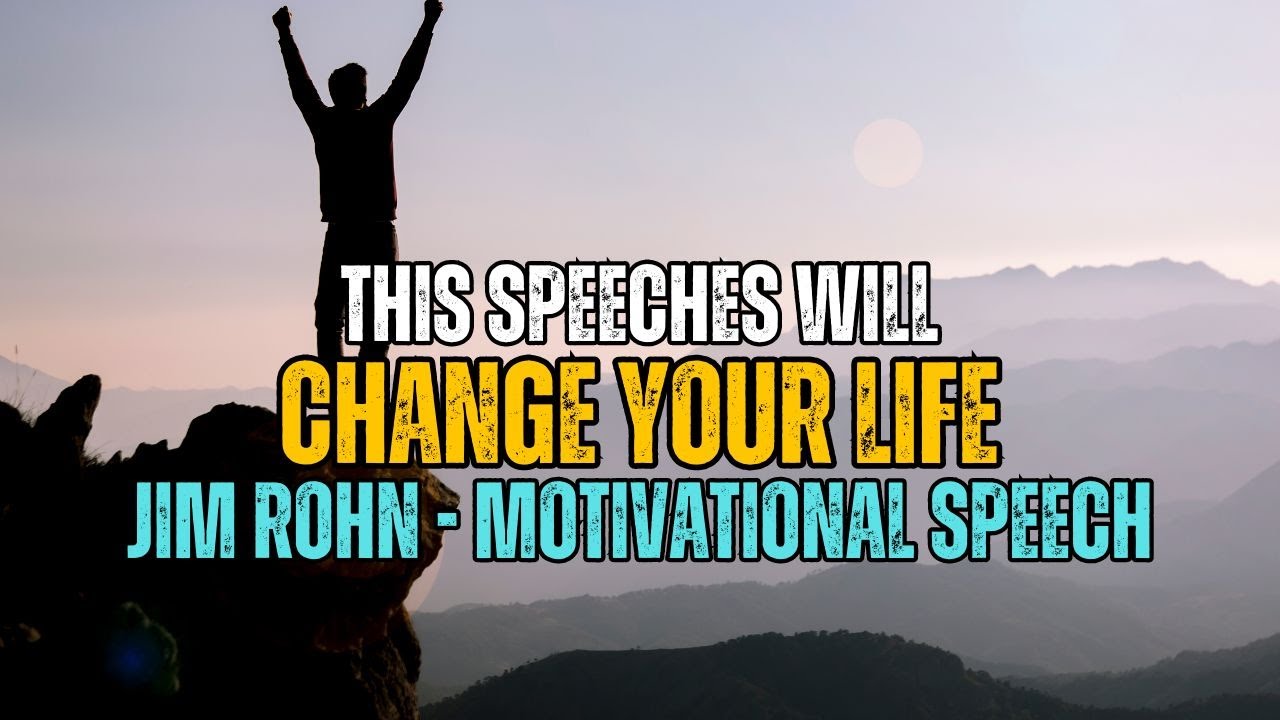 THIS SPEECHES WILL
CHANGE YOUR LIFE
JIM ROHN - MOTIVATIONAL SPEECH